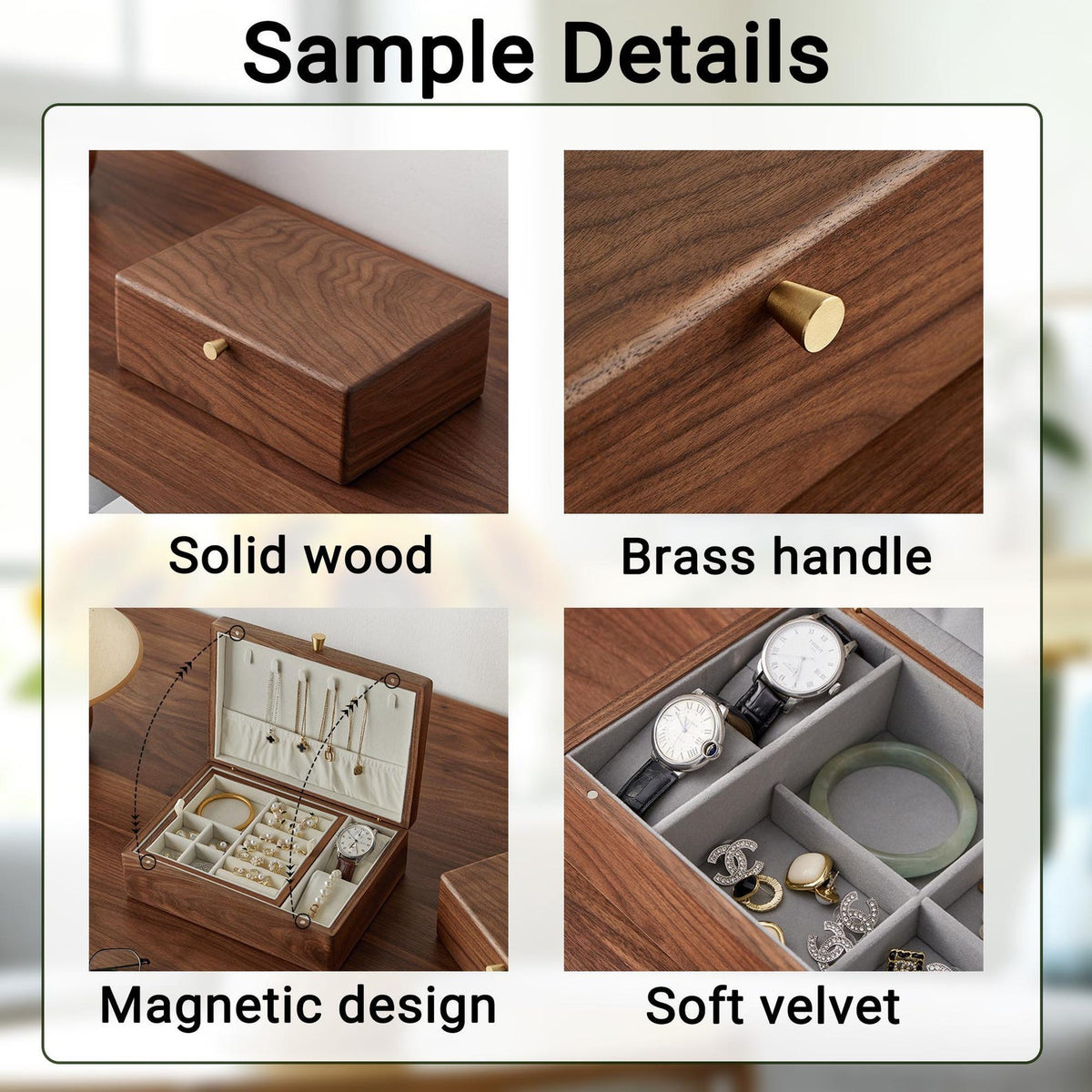 Sample Details

Solid wood

Brass handle

Magnetic design

Soft velvet